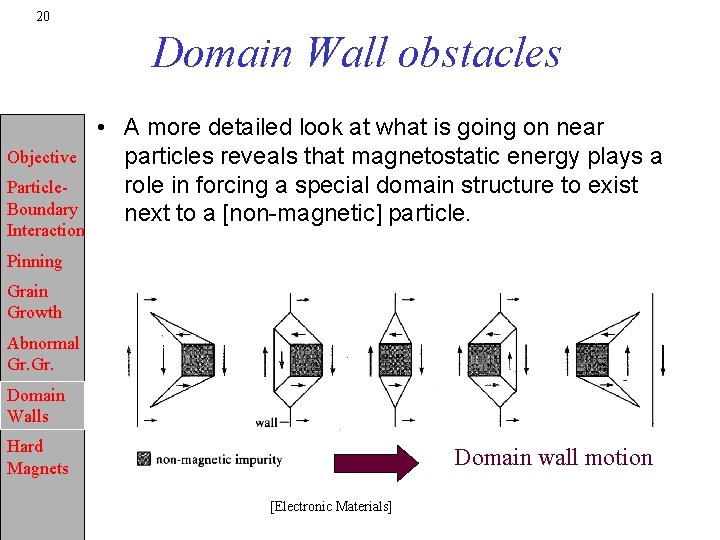 20

Domain Wall obstacles

Objective

Particle-Boundary Interaction

Pinning

Grain Growth

Abnormal Gr.Gr.

Domain Walls

Hard Magnets

• A more detailed look at what is going on near particles reveals that magnetostatic energy plays a role in forcing a special domain structure to exist next to a [non-magnetic] particle.

wall

non-magnetic impurity

Domain wall motion

[Electronic Materials]